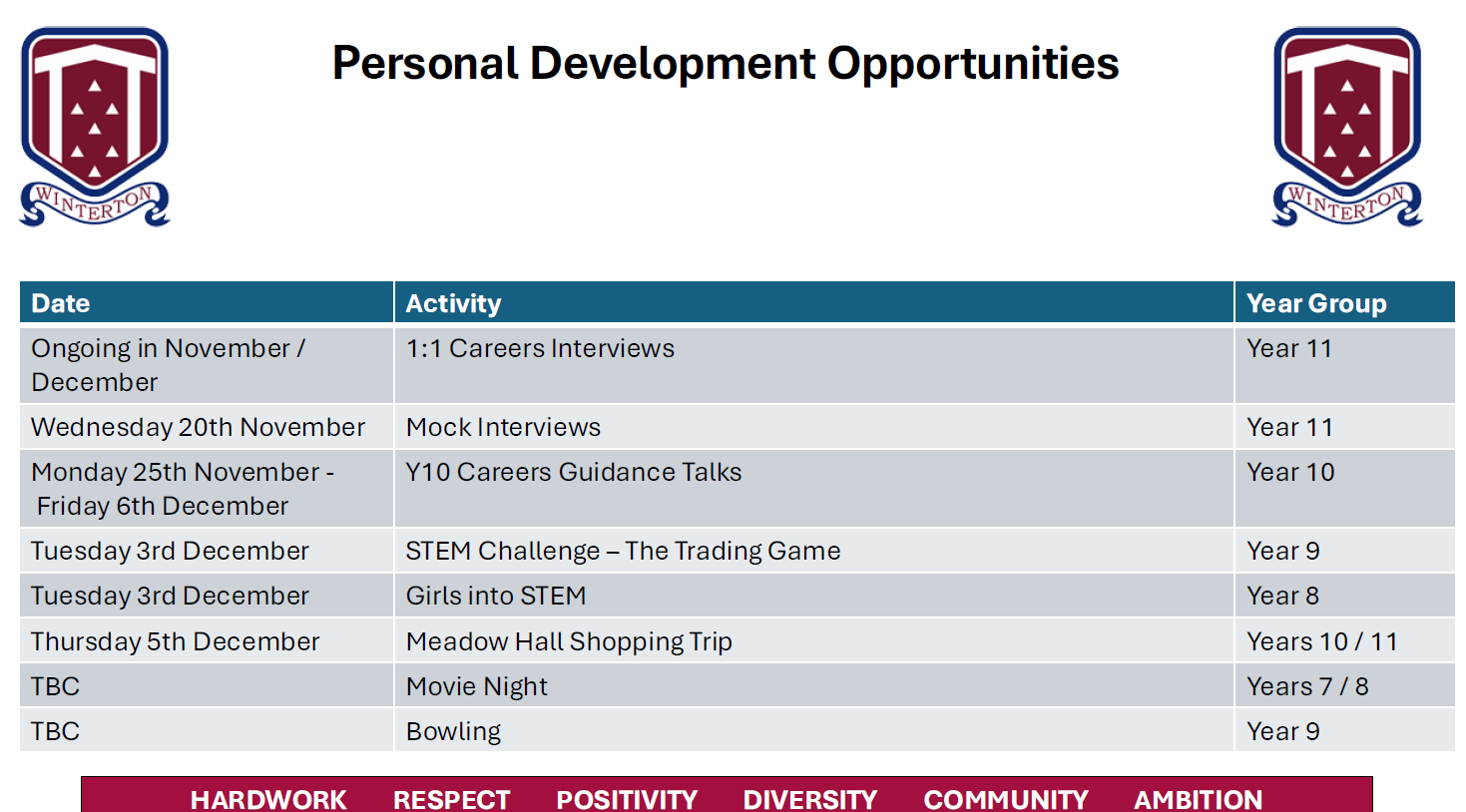 WINTERTON

Personal Development Opportunities

WINTERTON

| Date | Activity | Year Group |
|---|---|---|
| Ongoing in November / December | 1:1 Careers Interviews | Year 11 |
| Wednesday 20th November | Mock Interviews | Year 11 |
| Monday 25th November - Friday 6th December | Y10 Careers Guidance Talks | Year 10 |
| Tuesday 3rd December | STEM Challenge – The Trading Game | Year 9 |
| Tuesday 3rd December | Girls into STEM | Year 8 |
| Thursday 5th December | Meadow Hall Shopping Trip | Years 10 / 11 |
| TBC | Movie Night | Years 7 / 8 |
| TBC | Bowling | Year 9 |

HARDWORK RESPECT POSITIVITY DIVERSITY COMMUNITY AMBITION